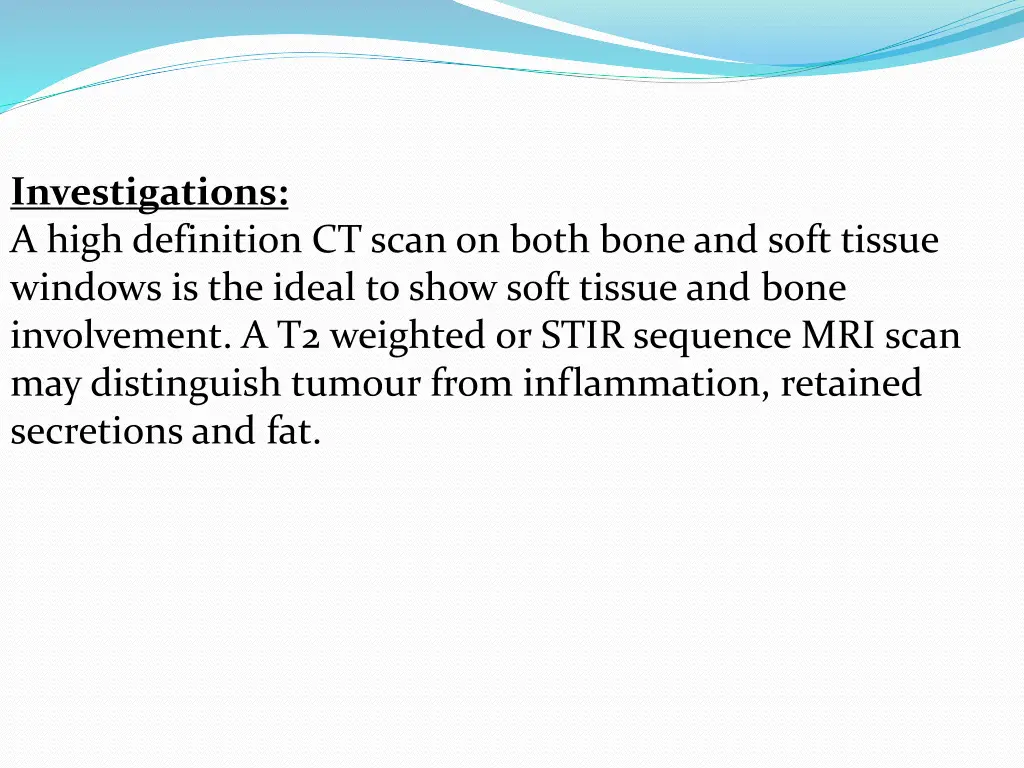 Investigations:
A high definition CT scan on both bone and soft tissue windows is the ideal to show soft tissue and bone involvement. A T2 weighted or STIR sequence MRI scan may distinguish tumour from inflammation, retained secretions and fat.